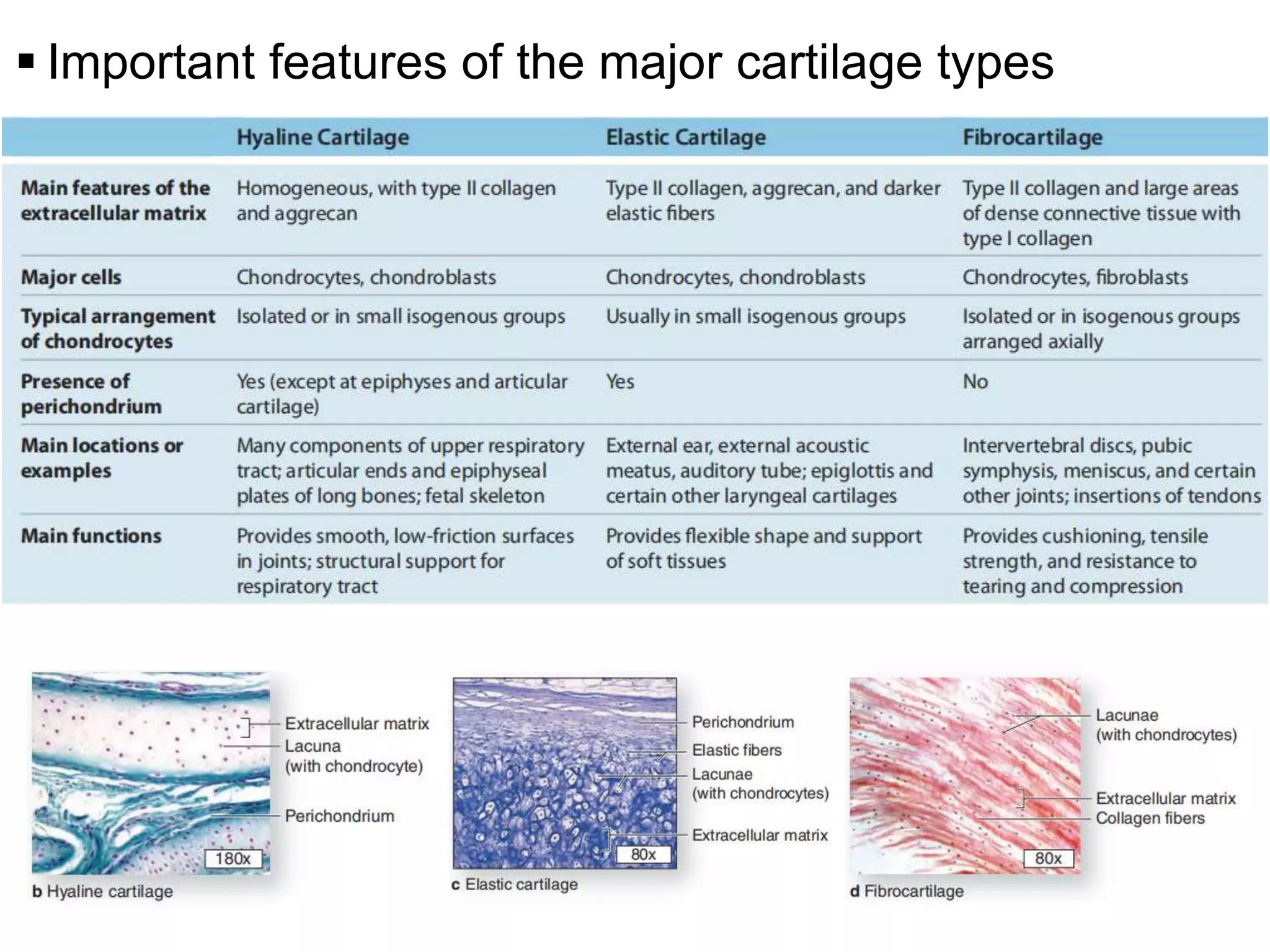 ▪ Important features of the major cartilage types

| | Hyaline Cartilage | Elastic Cartilage | Fibrocartilage |
|---|---|---|---|
| Main features of the extracellular matrix | Homogeneous, with type II collagen and aggrecan | Type II collagen, aggrecan, and darker elastic fibers | Type II collagen and large areas of dense connective tissue with type I collagen |
| Major cells | Chondrocytes, chondroblasts | Chondrocytes, chondroblasts | Chondrocytes, fibroblasts |
| Typical arrangement of chondrocytes | Isolated or in small isogenous groups | Usually in small isogenous groups | Isolated or in isogenous groups arranged axially |
| Presence of perichondrium | Yes (except at epiphyses and articular cartilage) | Yes | No |
| Main locations or examples | Many components of upper respiratory tract; articular ends and epiphyseal plates of long bones; fetal skeleton | External ear, external acoustic meatus, auditory tube; epiglottis and certain other laryngeal cartilages | Intervertebral discs, pubic symphysis, meniscus, and certain other joints; insertions of tendons |
| Main functions | Provides smooth, low-friction surfaces in joints; structural support for respiratory tract | Provides flexible shape and support of soft tissues | Provides cushioning, tensile strength, and resistance to tearing and compression |

Extracellular matrix
Lacuna (with chondrocyte)
Perichondrium
180x
b Hyaline cartilage

Perichondrium
Elastic fibers
Lacunae (with chondrocytes)
Extracellular matrix
80x
c Elastic cartilage

Lacunae (with chondrocytes)
Extracellular matrix
Collagen fibers
80x
d Fibrocartilage